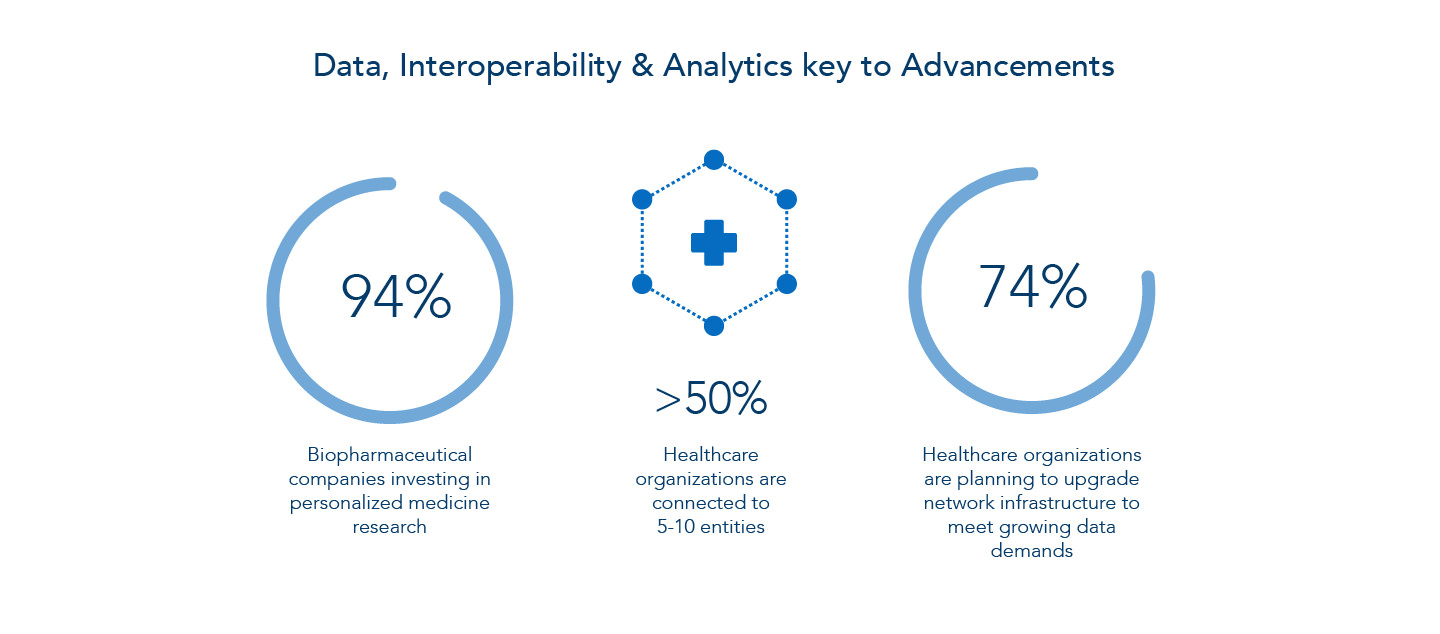 Data, Interoperability & Analytics key to Advancements

94%

Biopharmaceutical companies investing in personalized medicine research

>50%

Healthcare organizations are connected to 5-10 entities

74%

Healthcare organizations are planning to upgrade network infrastructure to meet growing data demands